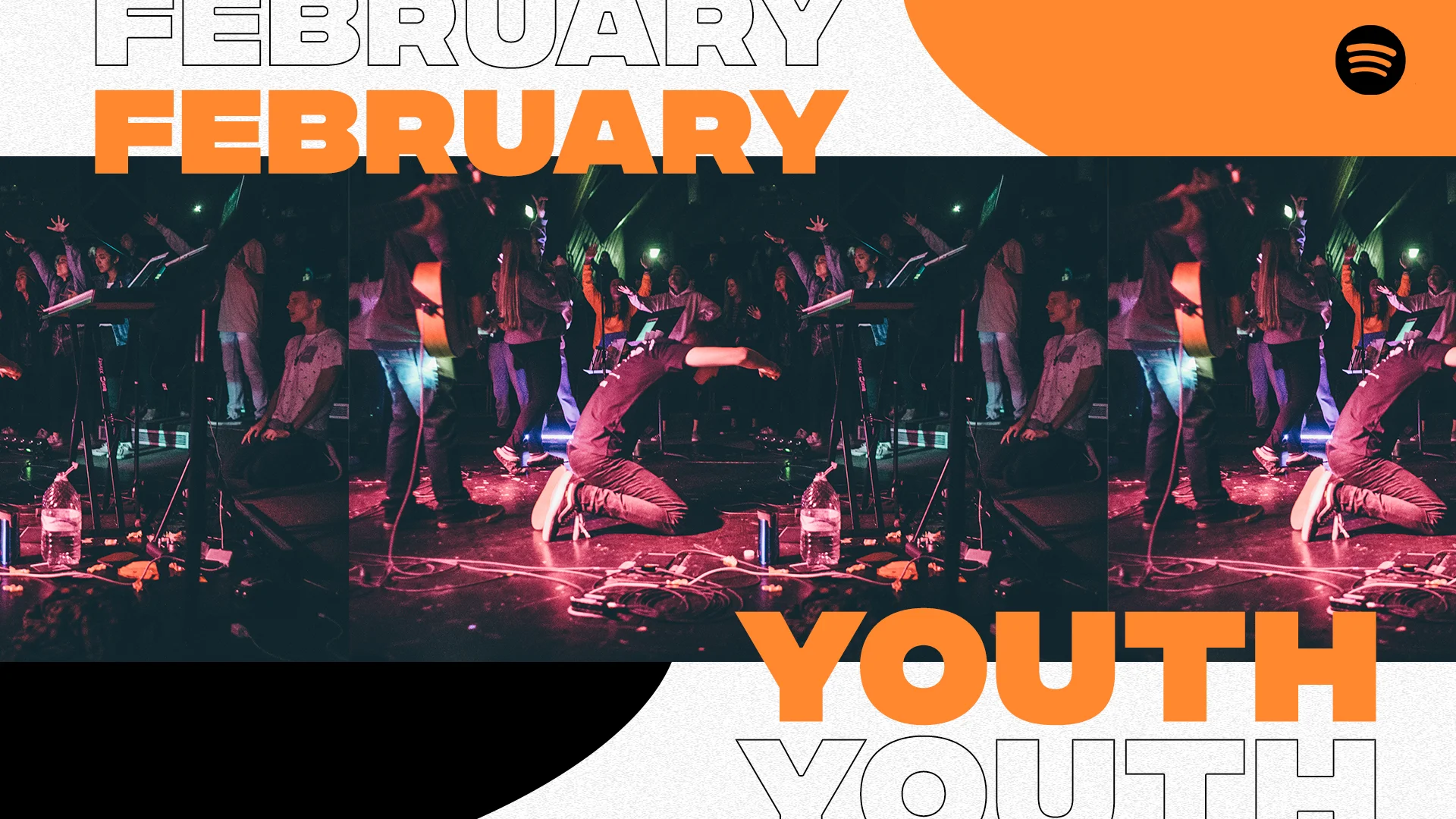 FEBRUARY
FEBRUARY
YOUTH
YOUTH